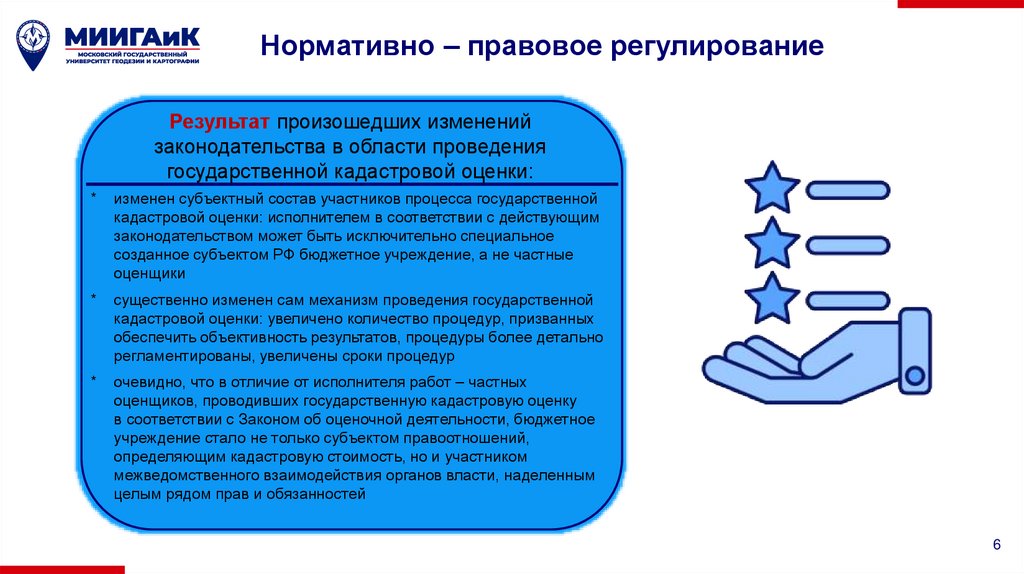 МИИГАиК
МОСКОВСКИЙ ГОСУДАРСТВЕННЫЙ УНИВЕРСИТЕТ ГЕОДЕЗИИ И КАРТОГРАФИИ

Нормативно – правовое регулирование

Результат произошедших изменений законодательства в области проведения государственной кадастровой оценки:

* изменен субъектный состав участников процесса государственной кадастровой оценки: исполнителем в соответствии с действующим законодательством может быть исключительно специальное созданное субъектом РФ бюджетное учреждение, а не частные оценщики

* существенно изменен сам механизм проведения государственной кадастровой оценки: увеличено количество процедур, призванных обеспечить объективность результатов, процедуры более детально регламентированы, увеличены сроки процедур

* очевидно, что в отличие от исполнителя работ – частных оценщиков, проводивших государственную кадастровую оценку в соответствии с Законом об оценочной деятельности, бюджетное учреждение стало не только субъектом правоотношений, определяющим кадастровую стоимость, но и участником межведомственного взаимодействия органов власти, наделенным целым рядом прав и обязанностей

6